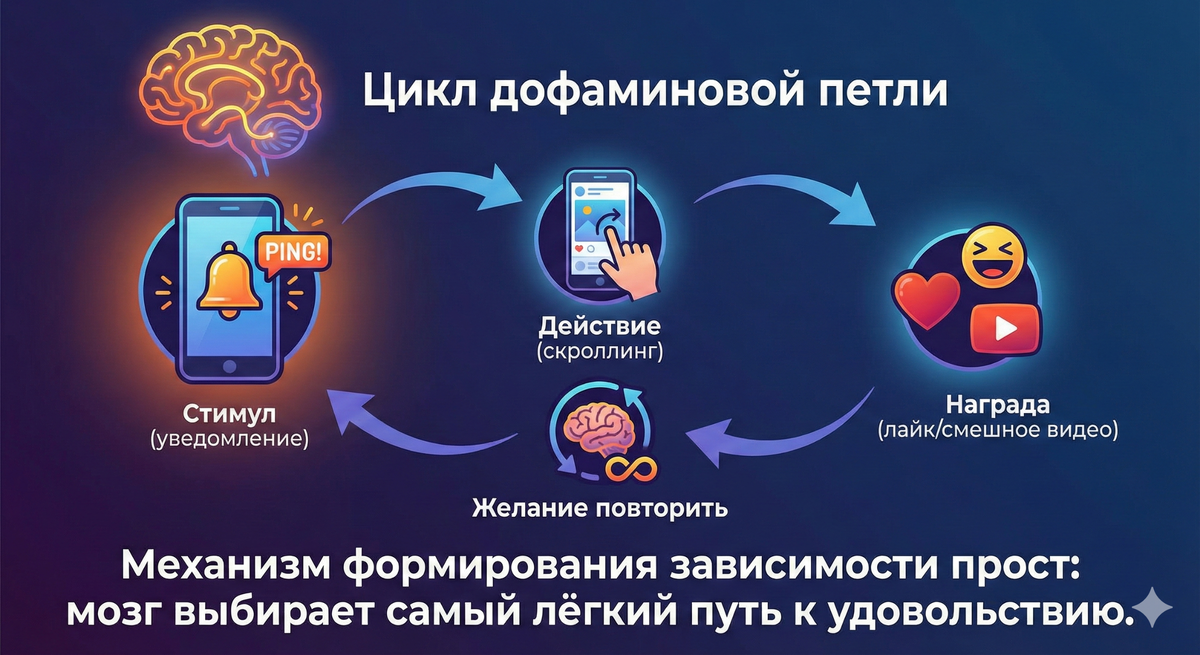 Цикл дофаминовой петли

PING!

Стимул
(уведомление)

Действие
(скроллинг)

Награда
(лайк/смешное видео)

Желание повторить

Механизм формирования зависимости прост:
мозг выбирает самый лёгкий путь к удовольствию.